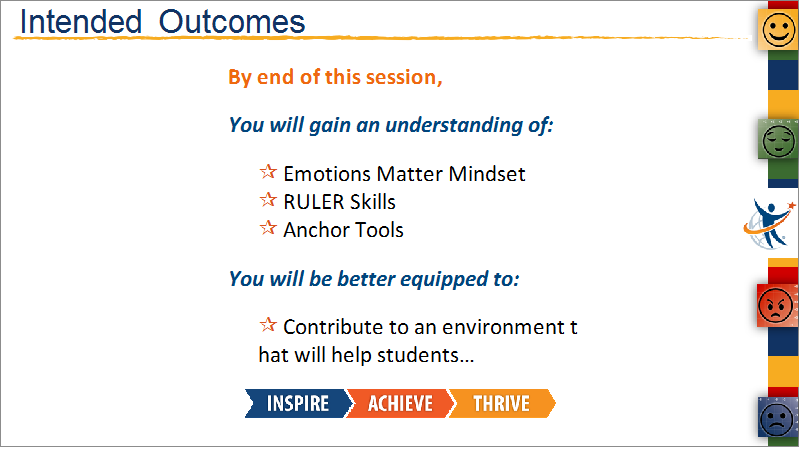 Intended Outcomes

By end of this session,

You will gain an understanding of:

☆ Emotions Matter Mindset
☆ RULER Skills
☆ Anchor Tools

You will be better equipped to:

☆ Contribute to an environment t hat will help students…

INSPIRE ACHIEVE THRIVE